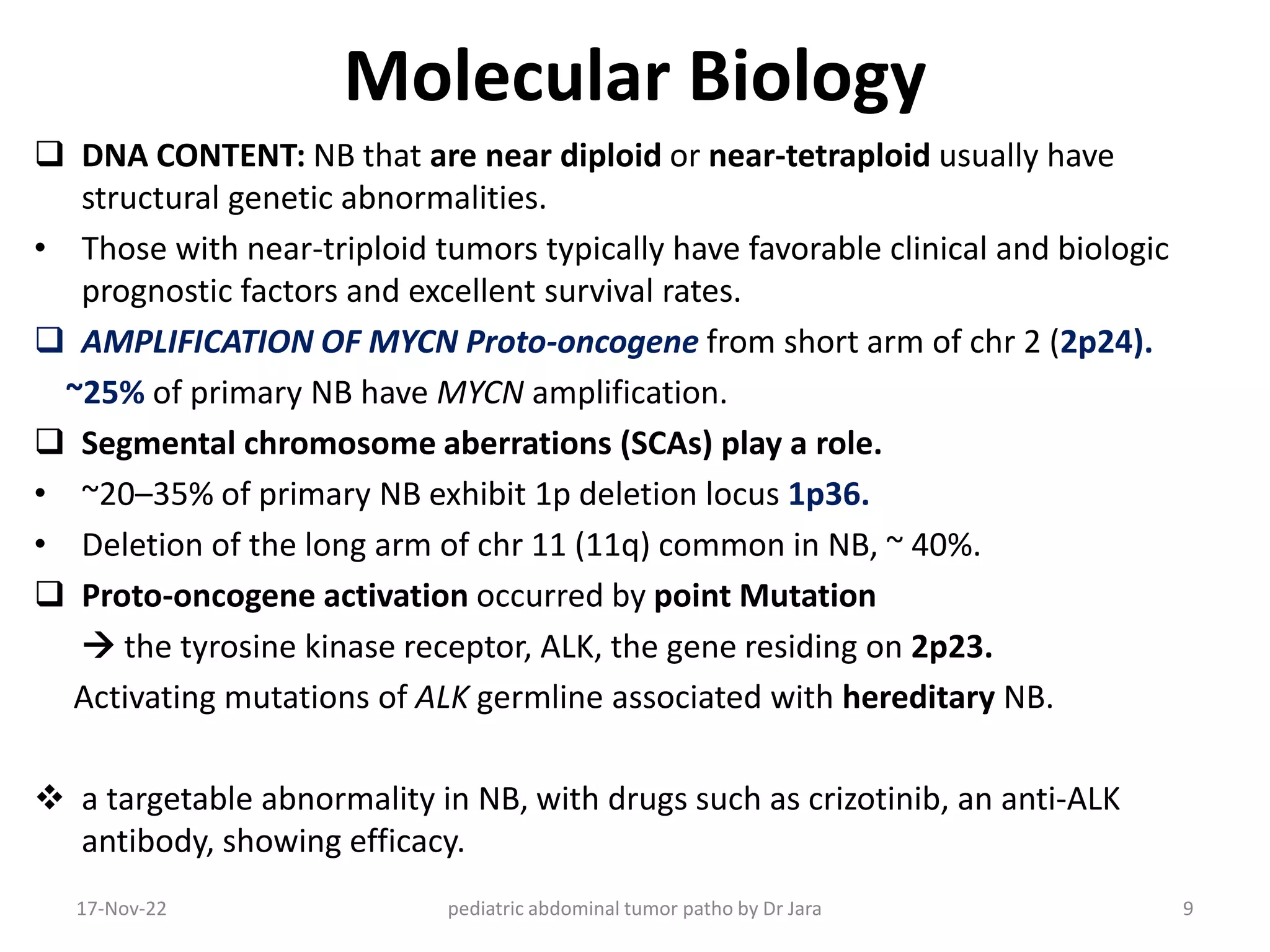 Molecular Biology

❑ DNA CONTENT: NB that are near diploid or near-tetraploid usually have structural genetic abnormalities.

• Those with near-triploid tumors typically have favorable clinical and biologic prognostic factors and excellent survival rates.

❑ AMPLIFICATION OF MYCN Proto-oncogene from short arm of chr 2 (2p24).

~25% of primary NB have MYCN amplification.

❑ Segmental chromosome aberrations (SCAs) play a role.

• ~20–35% of primary NB exhibit 1p deletion locus 1p36.

• Deletion of the long arm of chr 11 (11q) common in NB, ~ 40%.

❑ Proto-oncogene activation occurred by point Mutation

→ the tyrosine kinase receptor, ALK, the gene residing on 2p23.

Activating mutations of ALK germline associated with hereditary NB.

❖ a targetable abnormality in NB, with drugs such as crizotinib, an anti-ALK antibody, showing efficacy.

17-Nov-22 pediatric abdominal tumor patho by Dr Jara 9